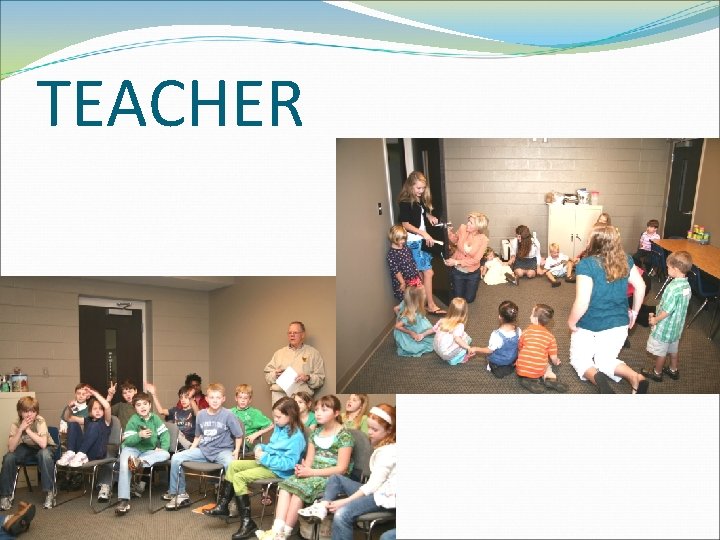 TEACHER